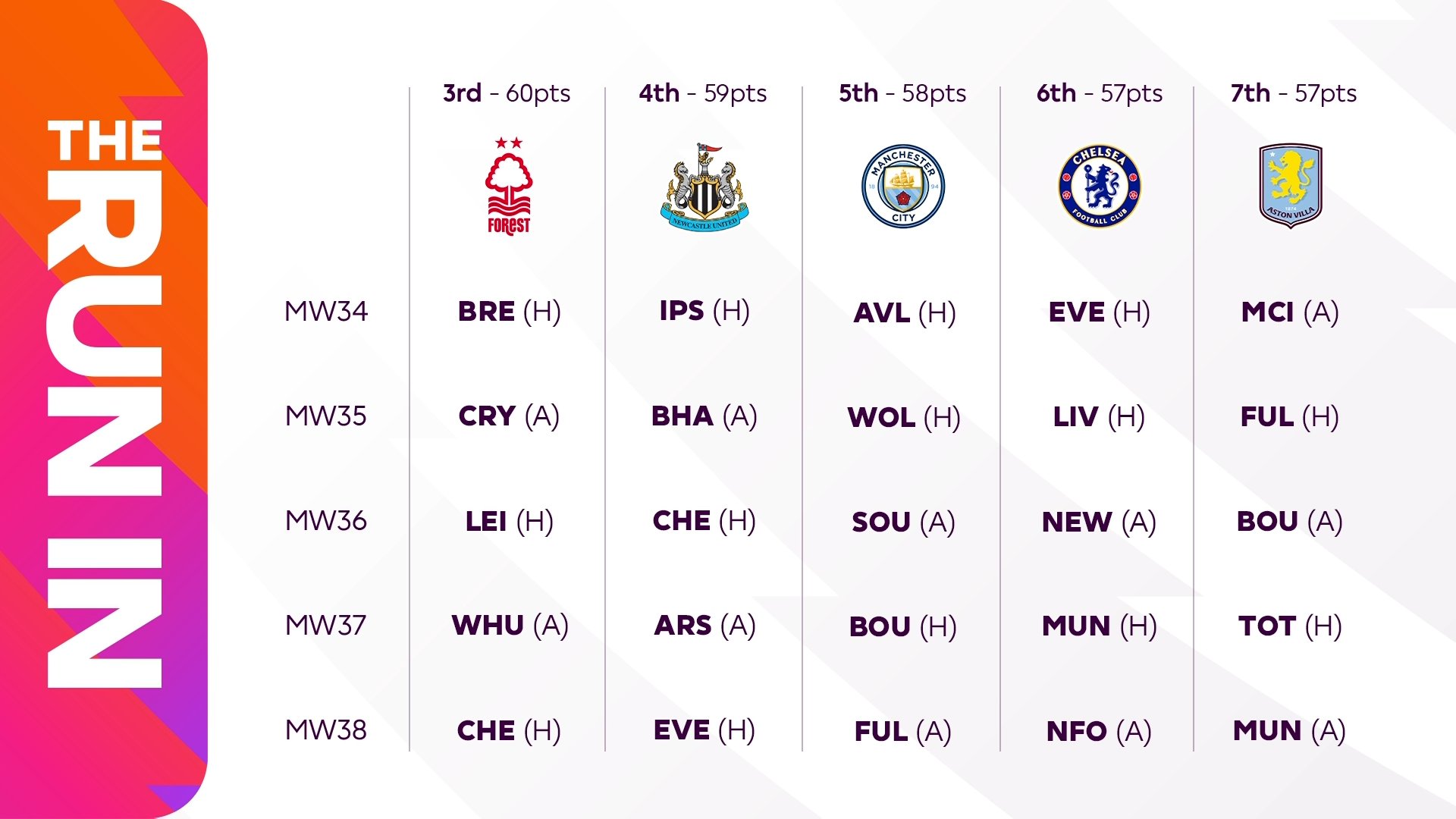 THE RUN IN

| | 3rd - 60pts | 4th - 59pts | 5th - 58pts | 6th - 57pts | 7th - 57pts |
|---|---|---|---|---|---|
| | FOREST | NEWCASTLE UNITED | MANCHESTER CITY 18 94 | CHELSEA FOOTBALL CLUB | 1874 ASTON VILLA |
| MW34 | BRE (H) | IPS (H) | AVL (H) | EVE (H) | MCI (A) |
| MW35 | CRY (A) | BHA (A) | WOL (H) | LIV (H) | FUL (H) |
| MW36 | LEI (H) | CHE (H) | SOU (A) | NEW (A) | BOU (A) |
| MW37 | WHU (A) | ARS (A) | BOU (H) | MUN (H) | TOT (H) |
| MW38 | CHE (H) | EVE (H) | FUL (A) | NFO (A) | MUN (A) |